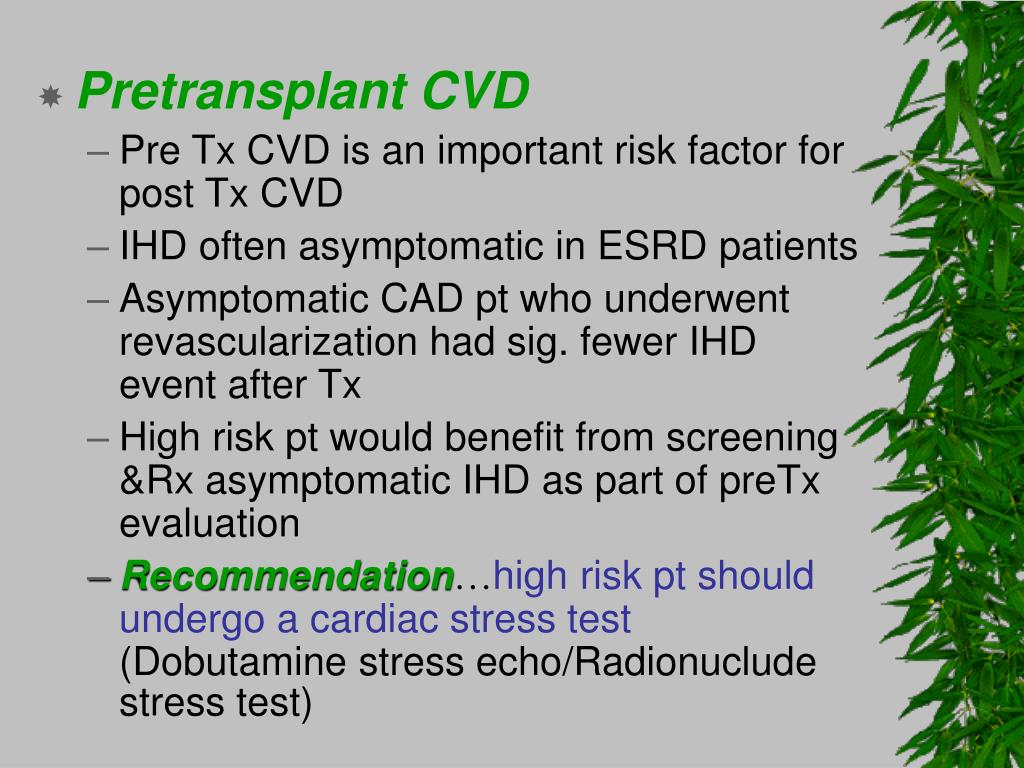 Pretransplant CVD

– Pre Tx CVD is an important risk factor for post Tx CVD
– IHD often asymptomatic in ESRD patients
– Asymptomatic CAD pt who underwent revascularization had sig. fewer IHD event after Tx
– High risk pt would benefit from screening &Rx asymptomatic IHD as part of preTx evaluation
– Recommendation…high risk pt should undergo a cardiac stress test (Dobutamine stress echo/Radionuclude stress test)